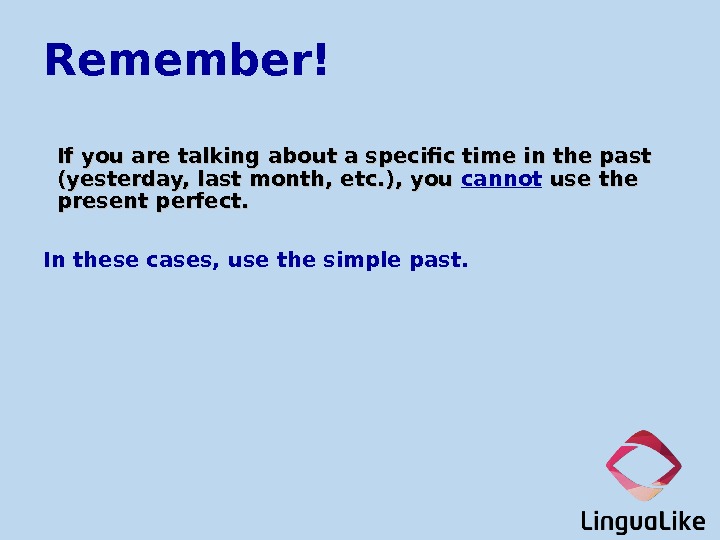 Remember!

If you are talking about a specific time in the past (yesterday, last month, etc.), you cannot use the present perfect.

In these cases, use the simple past.

LinguaLike